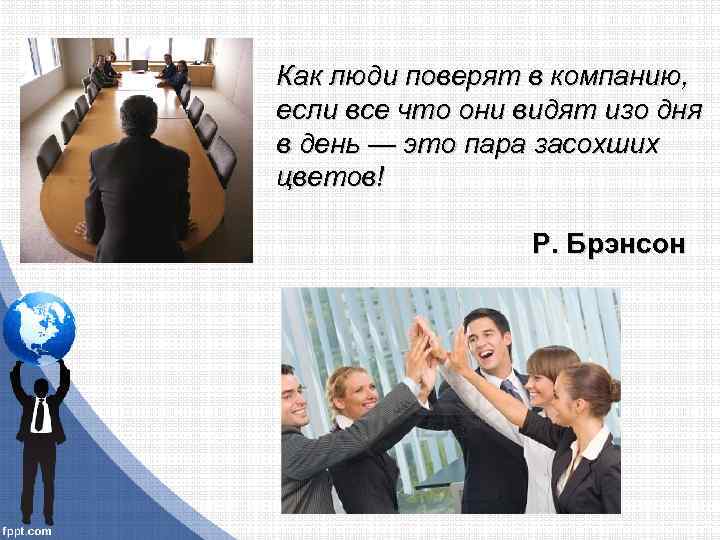 Как люди поверят в компанию, если все что они видят изо дня в день — это пара засохших цветов!

Р. Брэнсон

fppt.com